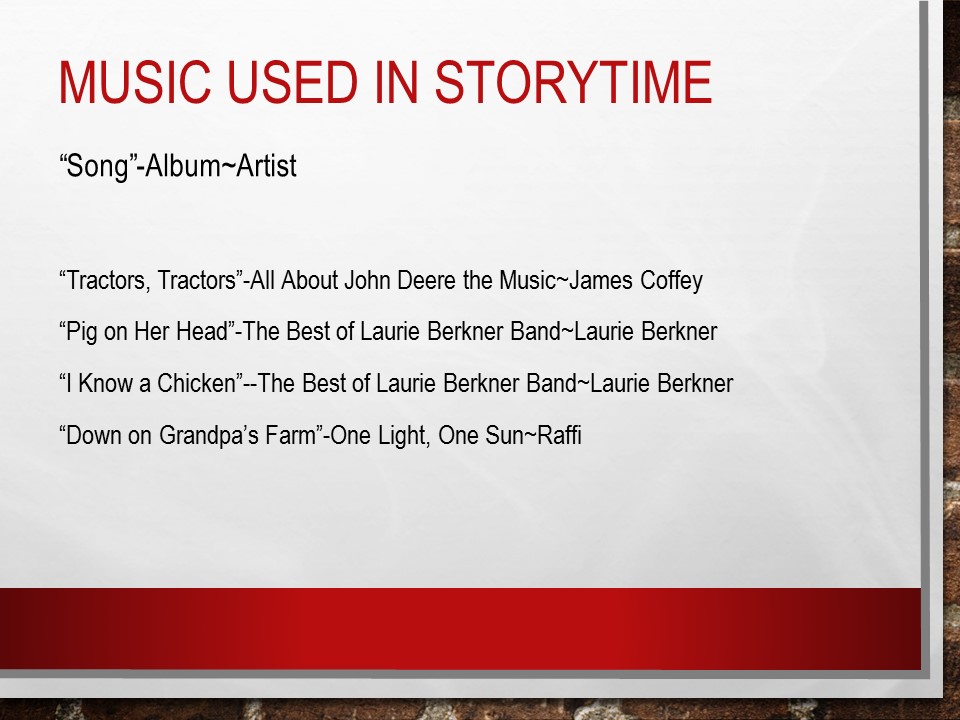 MUSIC USED IN STORYTIME

“Song”-Album~Artist

“Tractors, Tractors”-All About John Deere the Music~James Coffey

“Pig on Her Head”-The Best of Laurie Berkner Band~Laurie Berkner

“I Know a Chicken”--The Best of Laurie Berkner Band~Laurie Berkner

“Down on Grandpa’s Farm”-One Light, One Sun~Raffi